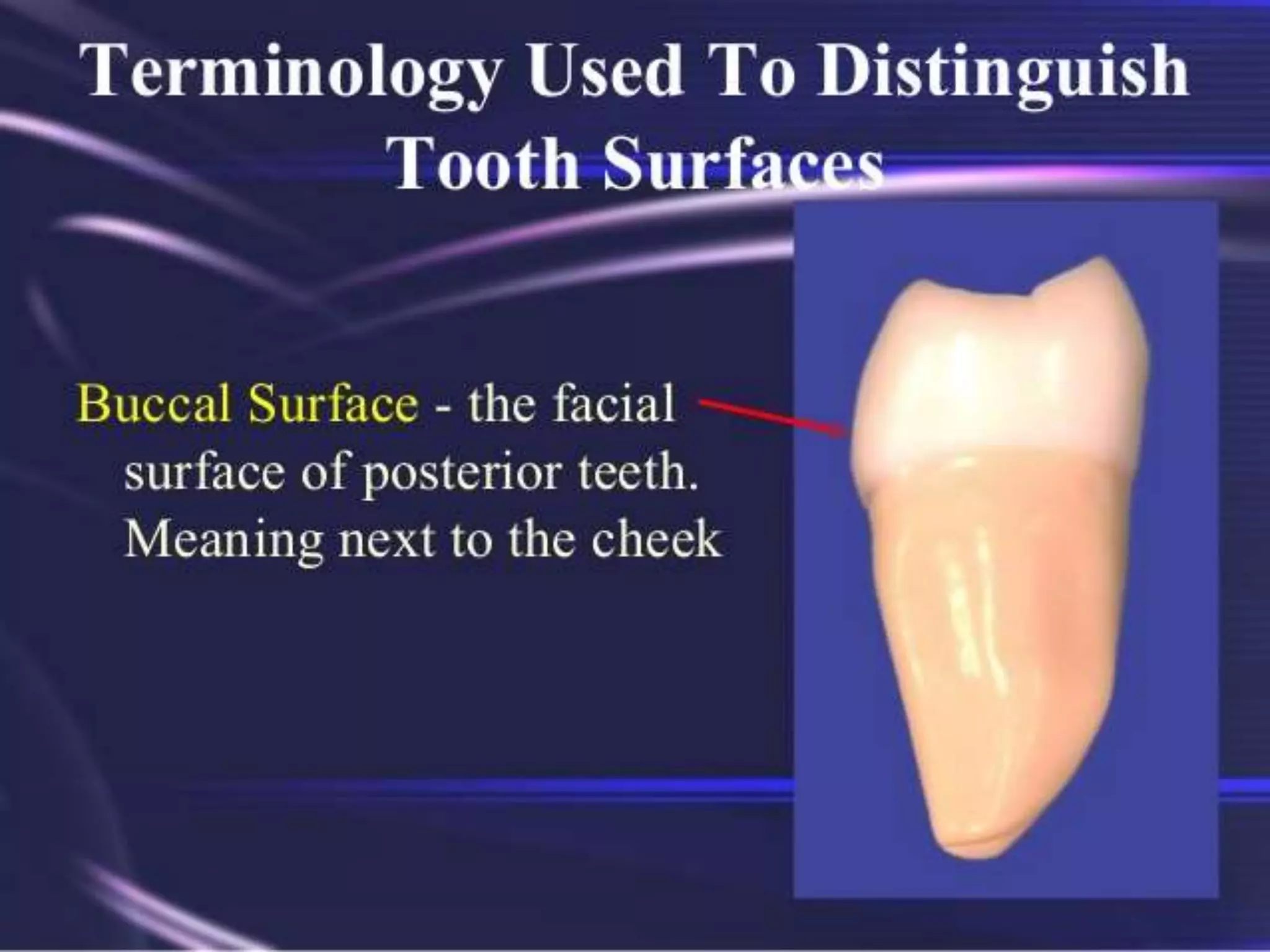 Terminology Used To Distinguish Tooth Surfaces

Buccal Surface - the facial surface of posterior teeth. Meaning next to the cheek